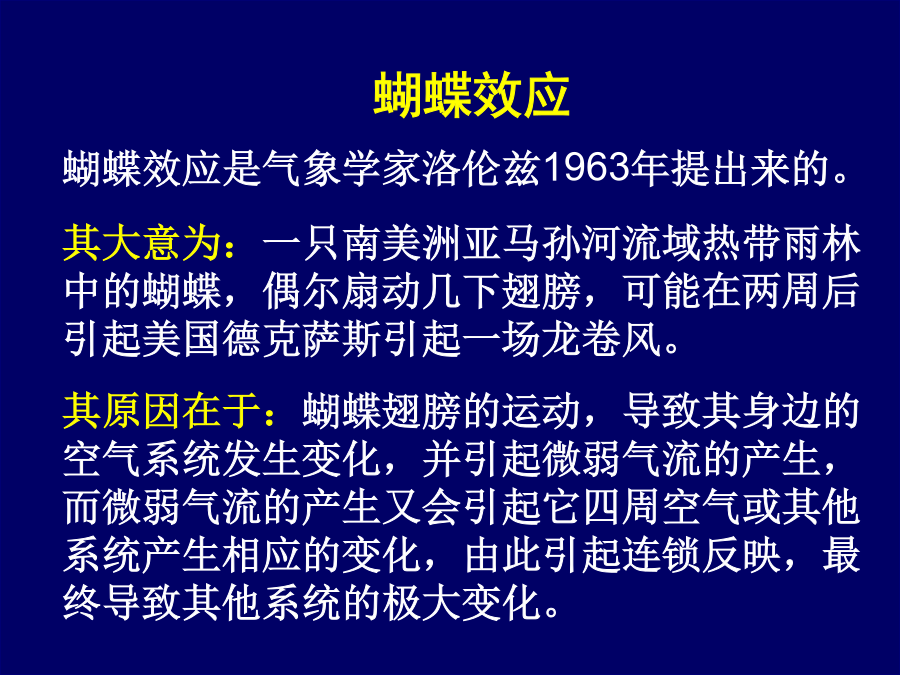 蝴蝶效应

蝴蝶效应是气象学家洛伦兹1963年提出来的。

其大意为：一只南美洲亚马孙河流域热带雨林中的蝴蝶，偶尔扇动几下翅膀，可能在两周后引起美国德克萨斯引起一场龙卷风。

其原因在于：蝴蝶翅膀的运动，导致其身边的空气系统发生变化，并引起微弱气流的产生，而微弱气流的产生又会引起它四周空气或其他系统产生相应的变化，由此引起连锁反映，最终导致其他系统的极大变化。